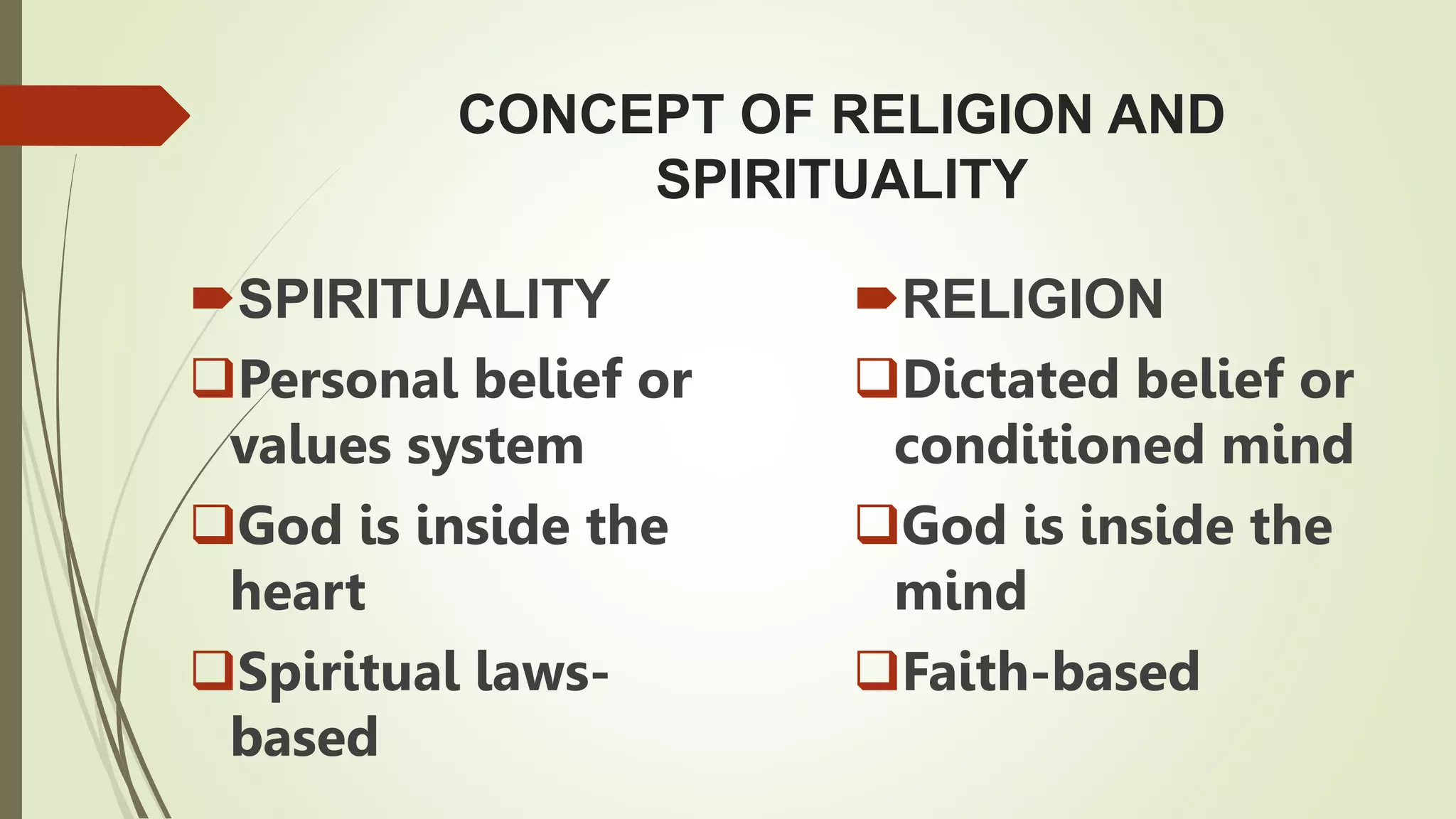 CONCEPT OF RELIGION AND SPIRITUALITY

SPIRITUALITY

Personal belief or values system

God is inside the heart

Spiritual laws-based

RELIGION

Dictated belief or conditioned mind

God is inside the mind

Faith-based